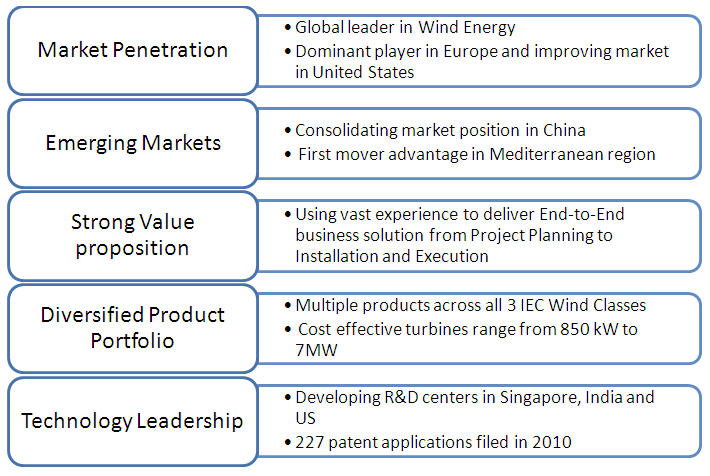 Market Penetration

• Global leader in Wind Energy
• Dominant player in Europe and improving market in United States

Emerging Markets

• Consolidating market position in China
• First mover advantage in Mediterranean region

Strong Value proposition

• Using vast experience to deliver End-to-End business solution from Project Planning to Installation and Execution

Diversified Product Portfolio

• Multiple products across all 3 IEC Wind Classes
• Cost effective turbines range from 850 kW to 7MW

Technology Leadership

• Developing R&D centers in Singapore, India and US
• 227 patent applications filed in 2010